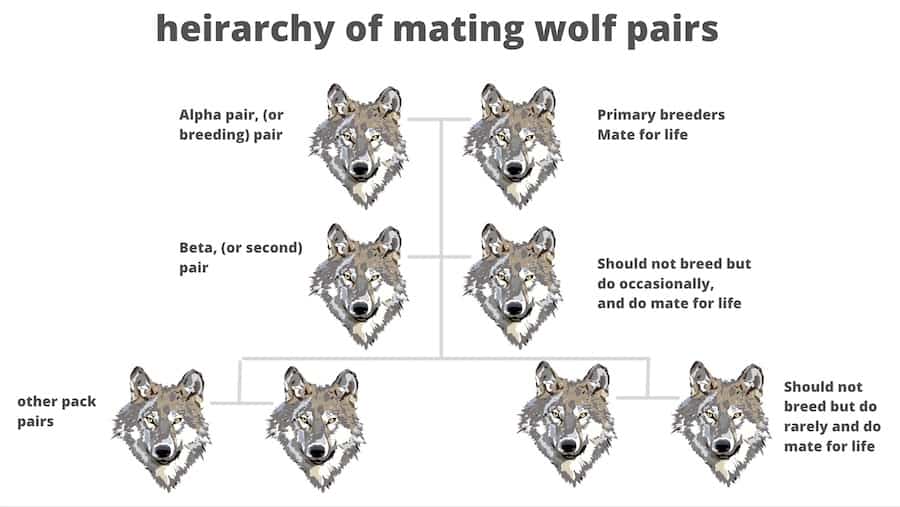 heirarchy of mating wolf pairs

Alpha pair, (or breeding) pair

Primary breeders
Mate for life

Beta, (or second) pair

Should not breed but do occasionally, and do mate for life

other pack pairs

Should not breed but do rarely and do mate for life